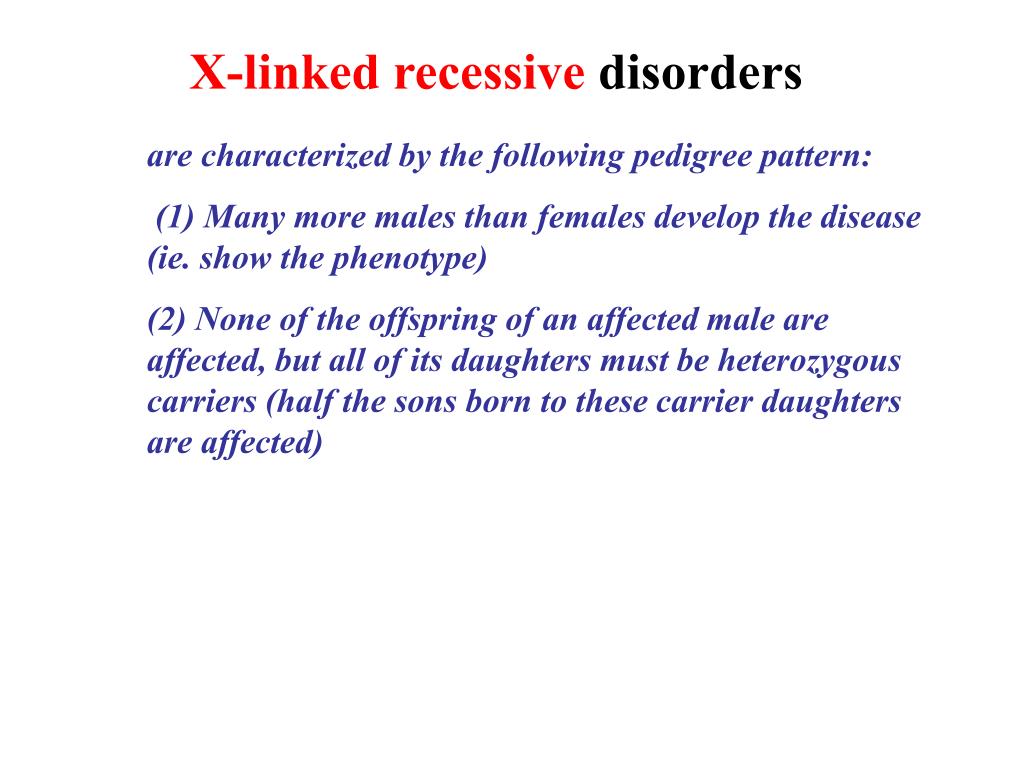 X-linked recessive disorders

are characterized by the following pedigree pattern:

(1) Many more males than females develop the disease (ie. show the phenotype)

(2) None of the offspring of an affected male are affected, but all of its daughters must be heterozygous carriers (half the sons born to these carrier daughters are affected)